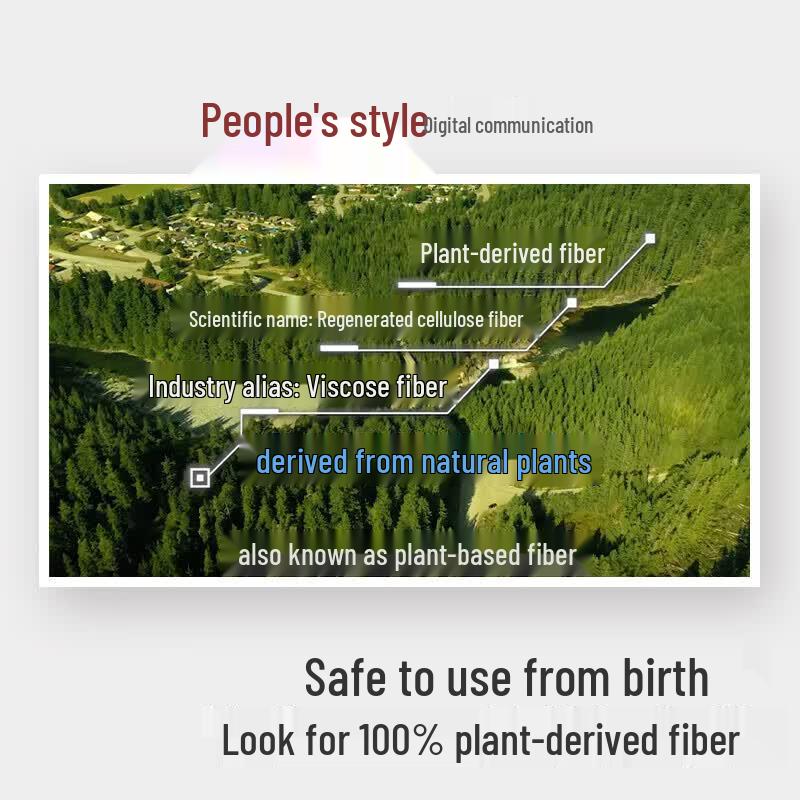 People's style Digital communication

Plant-derived fiber

Scientific name: Regenerated cellulose fiber

Industry alias: Viscose fiber

derived from natural plants

also known as plant-based fiber

Safe to use from birth

Look for 100% plant-derived fiber